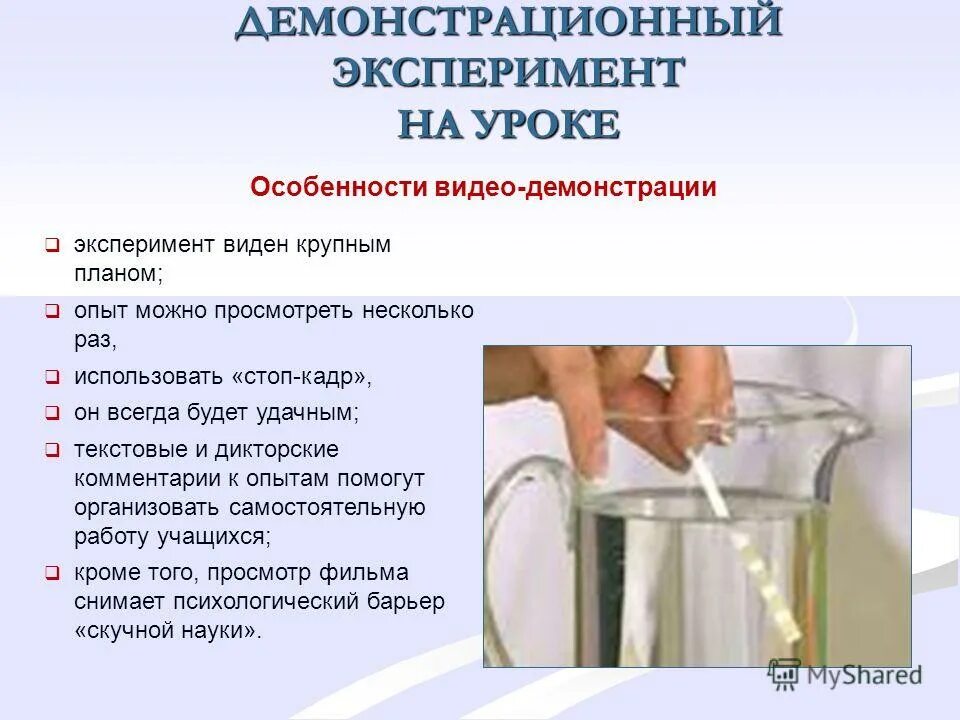 ДЕМОНСТРАЦИОННЫЙ ЭКСПЕРИМЕНТ НА УРОКЕ

Особенности видео-демонстрации

❑ эксперимент виден крупным планом;
❑ опыт можно просмотреть несколько раз,
❑ использовать «стоп-кадр»,
❑ он всегда будет удачным;
❑ текстовые и дикторские комментарии к опытам помогут организовать самостоятельную работу учащихся;
❑ кроме того, просмотр фильма снимает психологический барьер «скучной науки».

MyShared